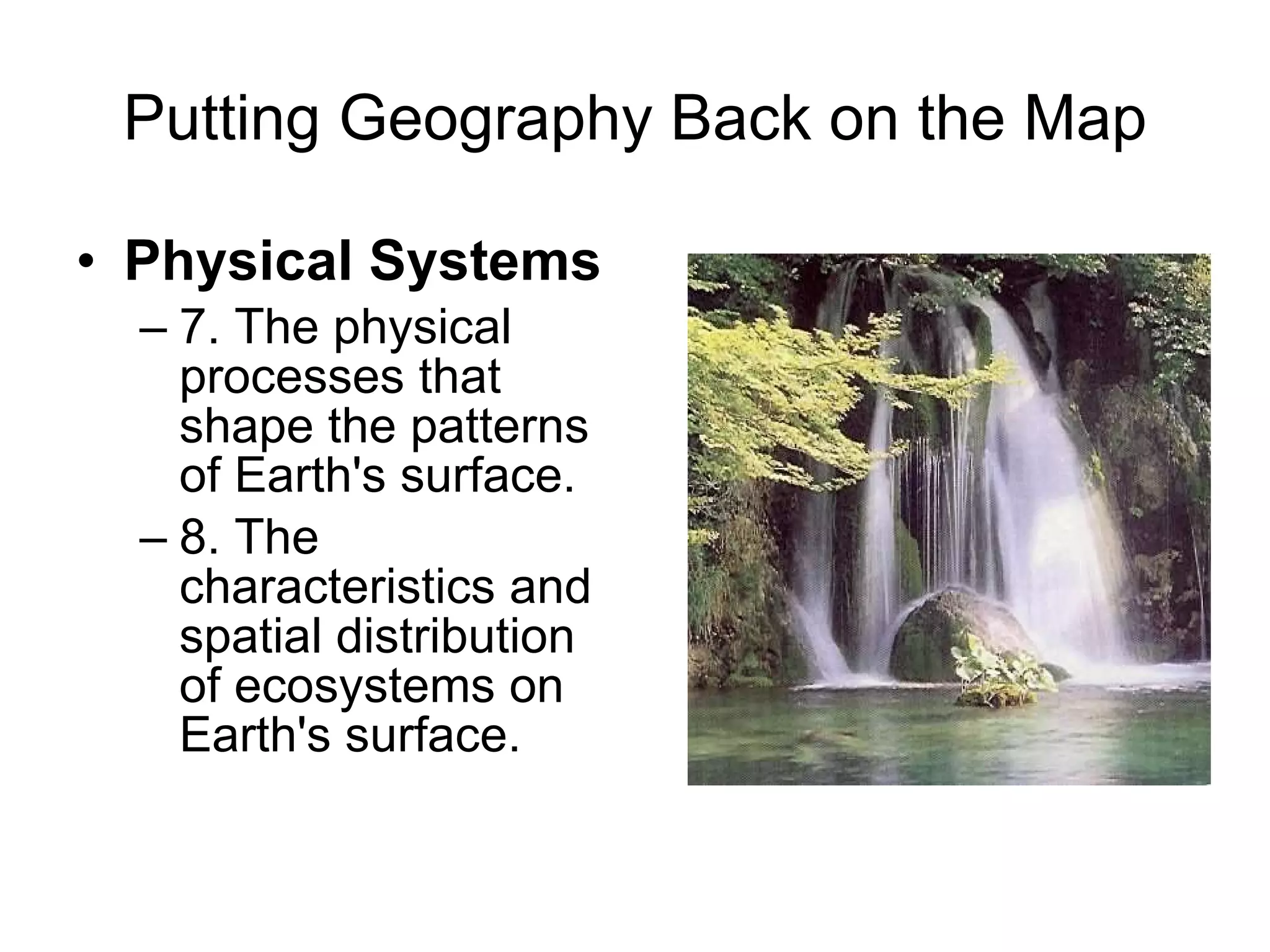 Putting Geography Back on the Map

• Physical Systems
– 7. The physical processes that shape the patterns of Earth's surface.
– 8. The characteristics and spatial distribution of ecosystems on Earth's surface.